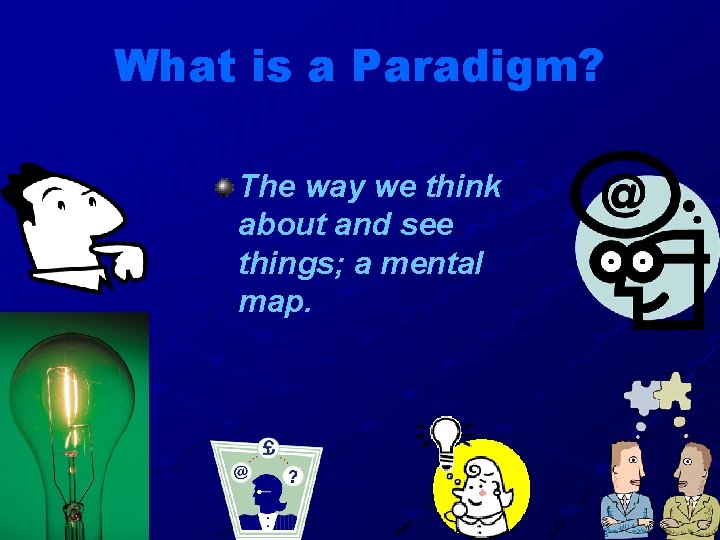 What is a Paradigm?

The way we think about and see things; a mental map.

@

£

@

?